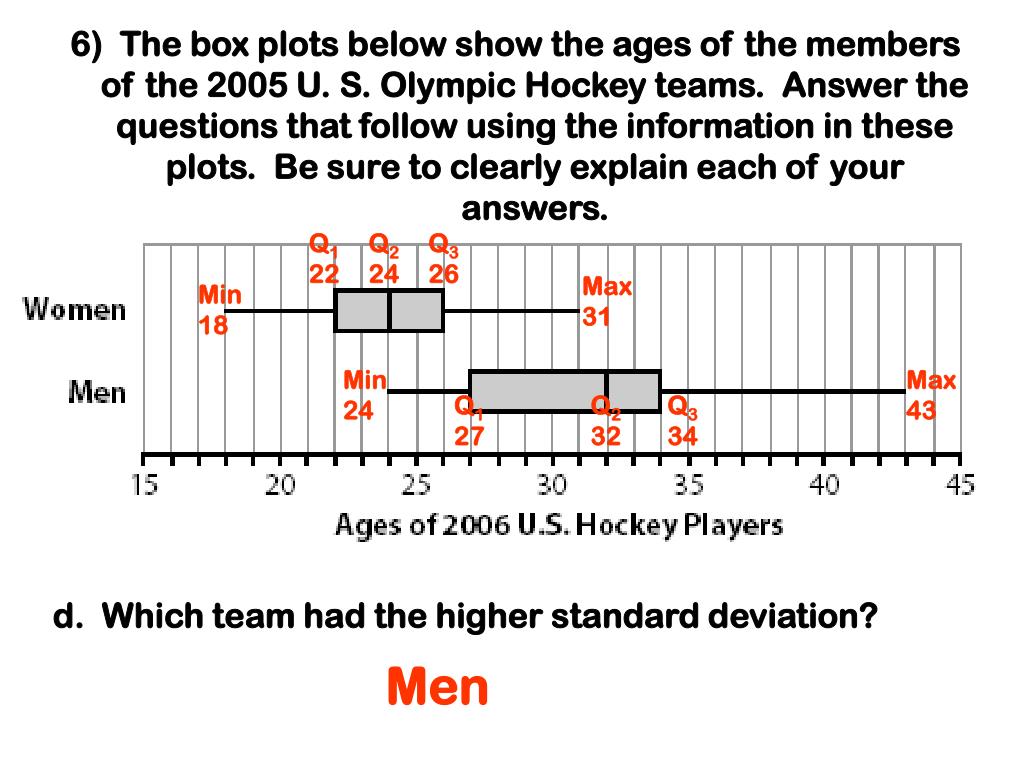 6) The box plots below show the ages of the members of the 2005 U. S. Olympic Hockey teams. Answer the questions that follow using the information in these plots. Be sure to clearly explain each of your answers.

$Q_1$ 22 $Q_2$ 24 $Q_3$ 26

Women

Min 18

Max 31

Men

Min 24

$Q_1$ 27

$Q_2$ 32

$Q_3$ 34

Max 43

15 20 25 30 35 40 45

Ages of 2006 U.S. Hockey Players

d. Which team had the higher standard deviation?

Men